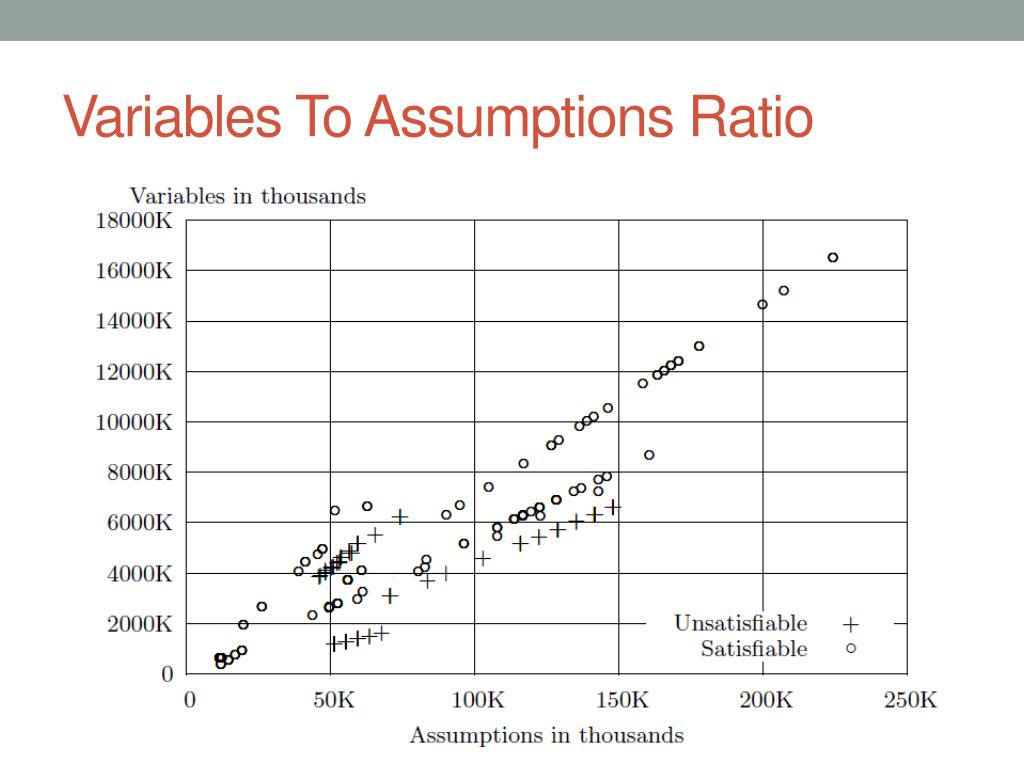 Variables To Assumptions Ratio

Variables in thousands

18000K
16000K
14000K
12000K
10000K
8000K
6000K
4000K
2000K
0

0
50K
100K
150K
200K
250K

Assumptions in thousands

Unsatisfiable +
Satisfiable ○